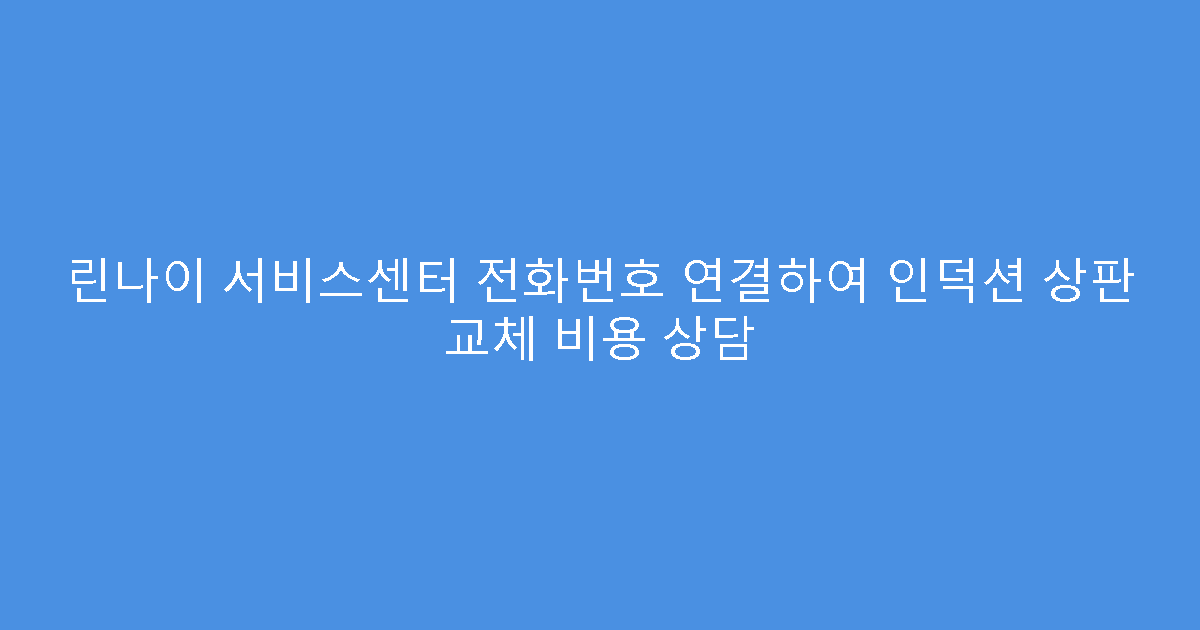 린나이 서비스센터 전화번호 연결하여 인덕션 상판 교체 비용 상담